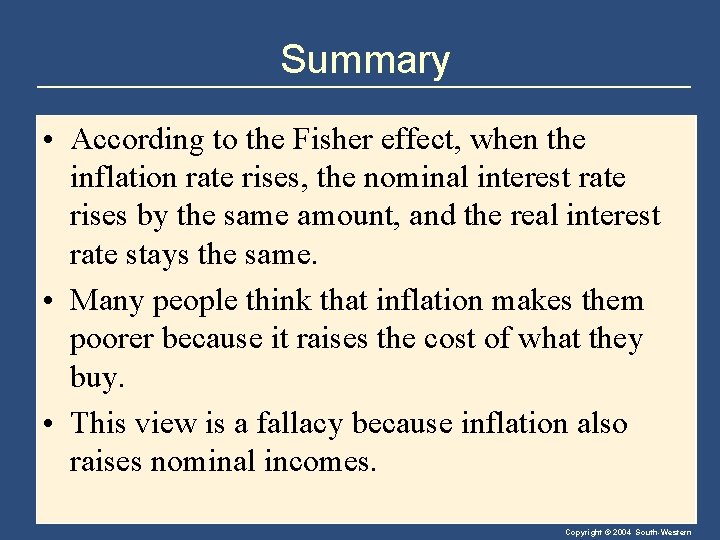 Summary

• According to the Fisher effect, when the inflation rate rises, the nominal interest rate rises by the same amount, and the real interest rate stays the same.

• Many people think that inflation makes them poorer because it raises the cost of what they buy.

• This view is a fallacy because inflation also raises nominal incomes.

Copyright © 2004 South-Western